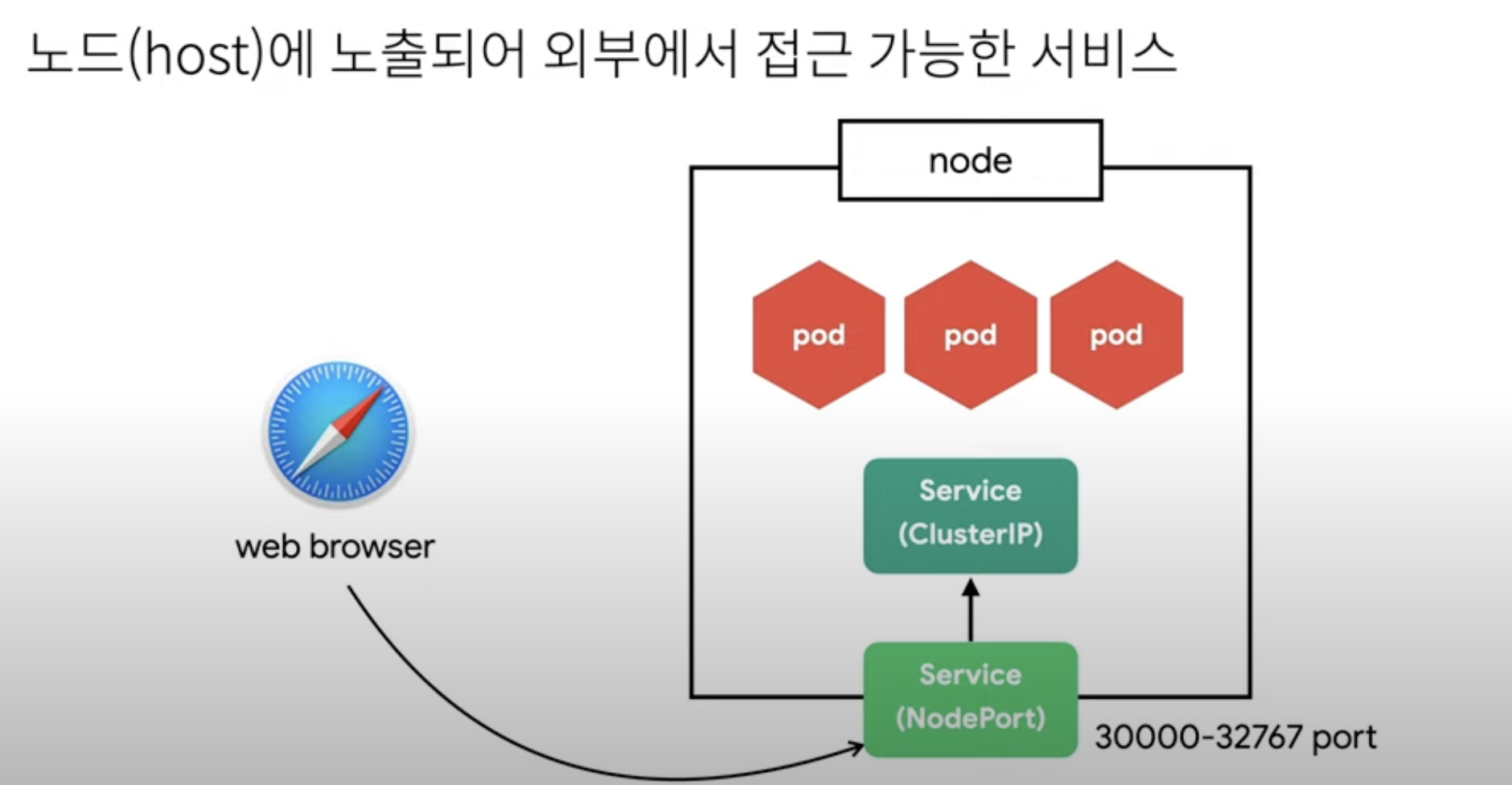 노드(host)에 노출되어 외부에서 접근 가능한 서비스

node

pod

pod

pod

web browser

Service (ClusterIP)

Service (NodePort)

30000-32767 port